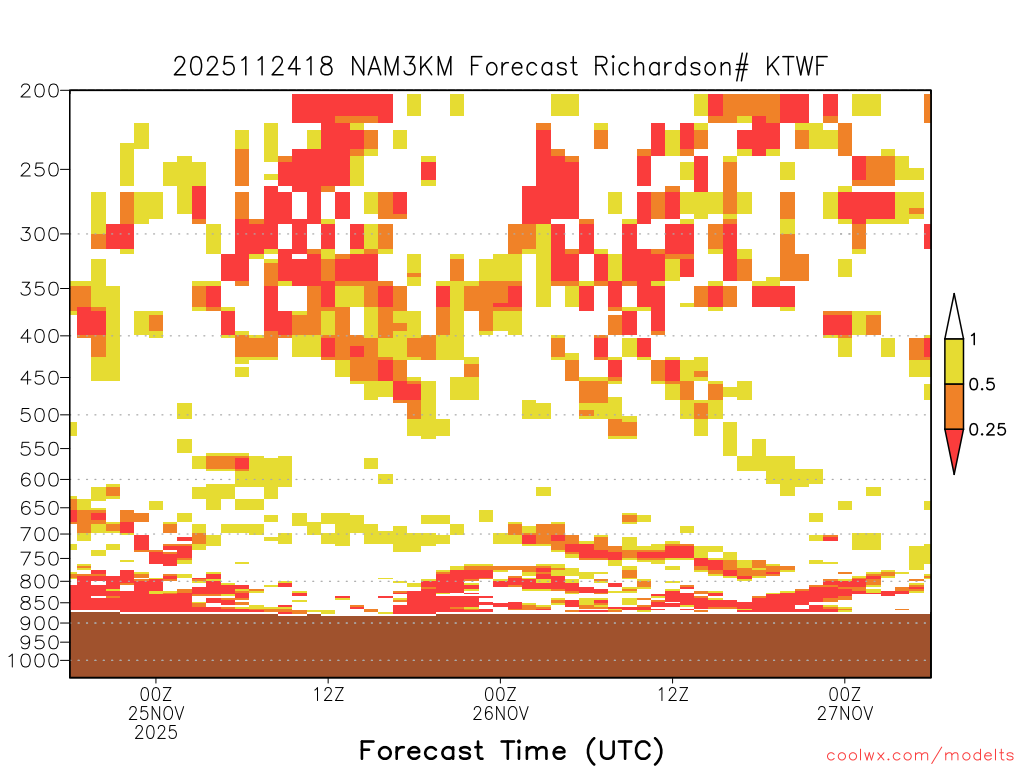 2025112418 NAM3KM Forecast Richardson# KTWF

200
250
300
350
400
450
500
550
600
650
700
750
800
850
900
950
1000

1
0.5
0.25

00Z
25NOV
2025

12Z

00Z
26NOV

12Z

00Z
27NOV

Forecast Time (UTC)

coolwx.com/modelts